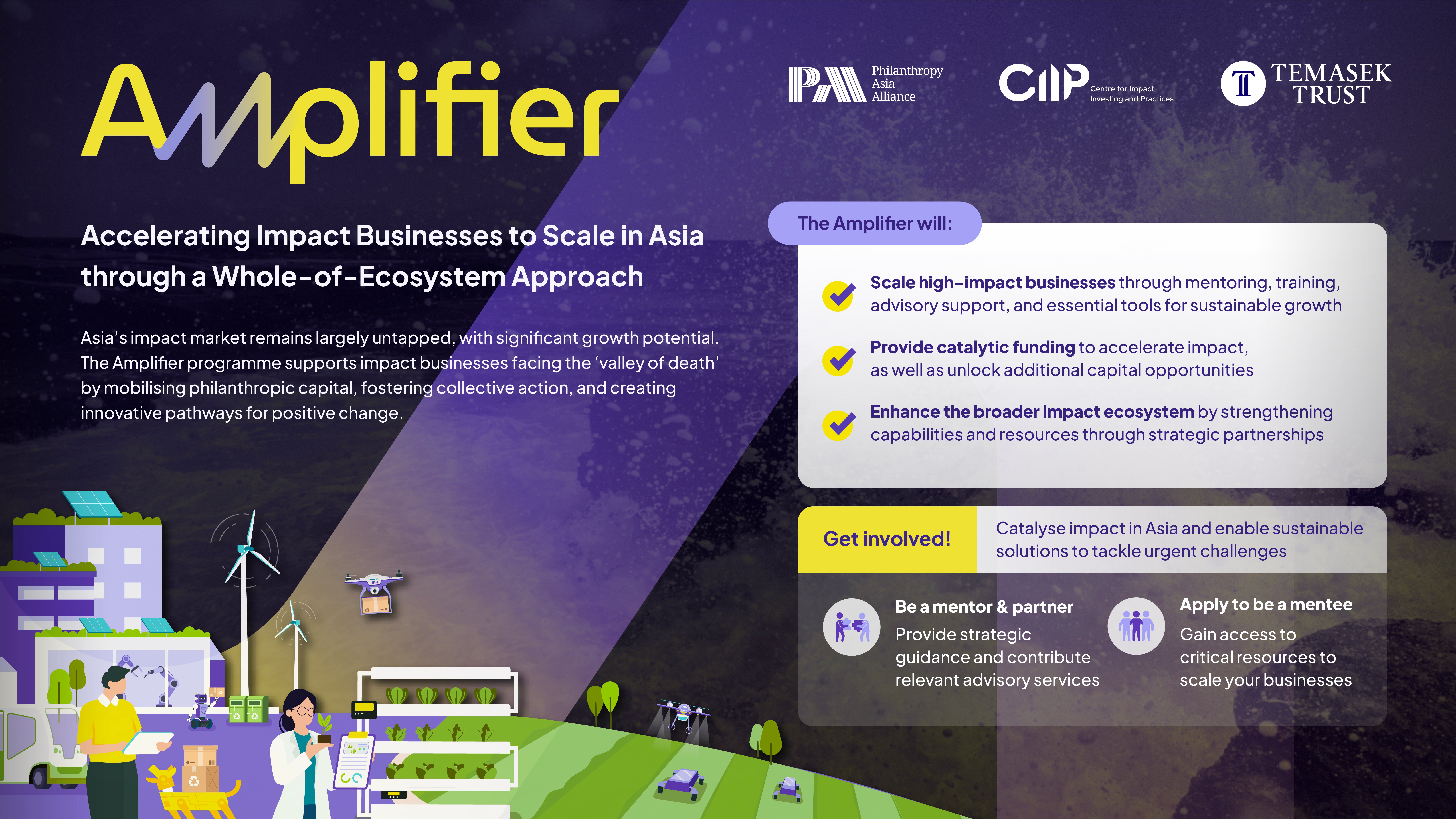 Amplifier

PAA Philanthropy Asia Alliance

CIIP Centre for Impact Investing and Practices

TEMASEK TRUST

Accelerating Impact Businesses to Scale in Asia through a Whole-of-Ecosystem Approach

Asia's impact market remains largely untapped, with significant growth potential. The Amplifier programme supports impact businesses facing the 'valley of death' by mobilising philanthropic capital, fostering collective action, and creating innovative pathways for positive change.

The Amplifier will:

Scale high-impact businesses through mentoring, training, advisory support, and essential tools for sustainable growth

Provide catalytic funding to accelerate impact, as well as unlock additional capital opportunities

Enhance the broader impact ecosystem by strengthening capabilities and resources through strategic partnerships

Get involved!

Catalyse impact in Asia and enable sustainable solutions to tackle urgent challenges

Be a mentor & partner
Provide strategic guidance and contribute relevant advisory services

Apply to be a mentee
Gain access to critical resources to scale your businesses